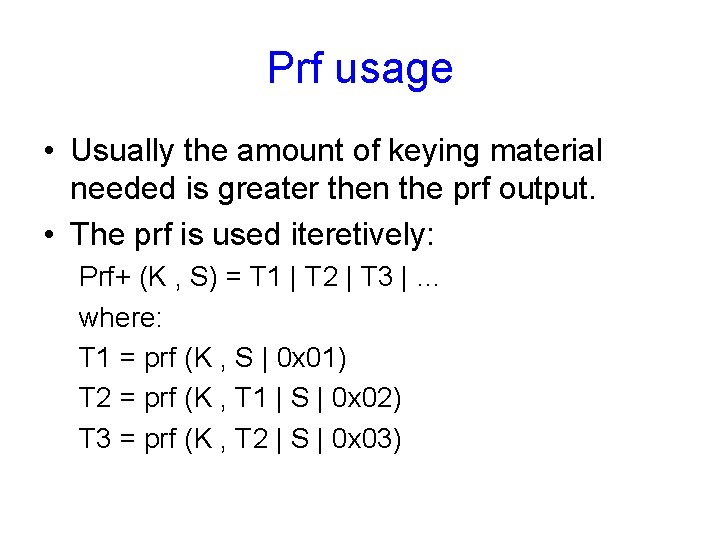 Prf usage

• Usually the amount of keying material needed is greater then the prf output.

• The prf is used iteretively:

Prf+ (K , S) = T1 | T2 | T3 | ...

where:

T1 = prf (K , S | 0x01)

T2 = prf (K , T1 | S | 0x02)

T3 = prf (K , T2 | S | 0x03)